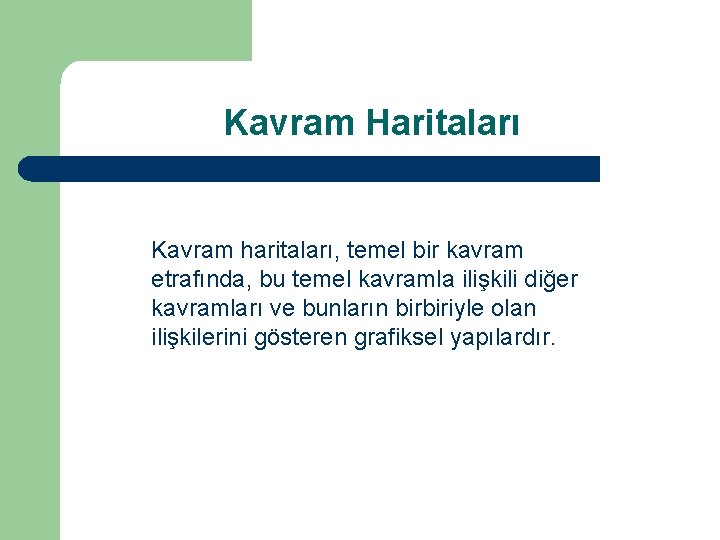 Kavram Haritaları

Kavram haritaları, temel bir kavram etrafında, bu temel kavramla ilişkili diğer kavramları ve bunların birbiriyle olan ilişkilerini gösteren grafiksel yapılardır.